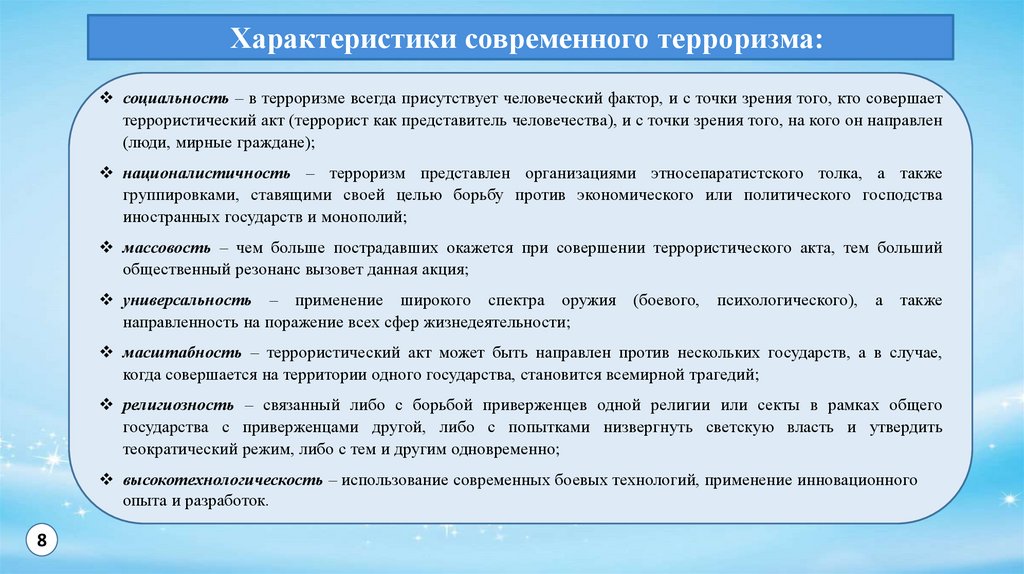 Характеристики современного терроризма:

❖ социальность – в терроризме всегда присутствует человеческий фактор, и с точки зрения того, кто совершает террористический акт (террорист как представитель человечества), и с точки зрения того, на кого он направлен (люди, мирные граждане);

❖ националистичность – терроризм представлен организациями этносепаратистского толка, а также группировками, ставящими своей целью борьбу против экономического или политического господства иностранных государств и монополий;

❖ массовость – чем больше пострадавших окажется при совершении террористического акта, тем больший общественный резонанс вызовет данная акция;

❖ универсальность – применение широкого спектра оружия (боевого, психологического), а также направленность на поражение всех сфер жизнедеятельности;

❖ масштабность – террористический акт может быть направлен против нескольких государств, а в случае, когда совершается на территории одного государства, становится всемирной трагедий;

❖ религиозность – связанный либо с борьбой приверженцев одной религии или секты в рамках общего государства с приверженцами другой, либо с попытками низвергнуть светскую власть и утвердить теократический режим, либо с тем и другим одновременно;

❖ высокотехнологическость – использование современных боевых технологий, применение инновационного опыта и разработок.

8